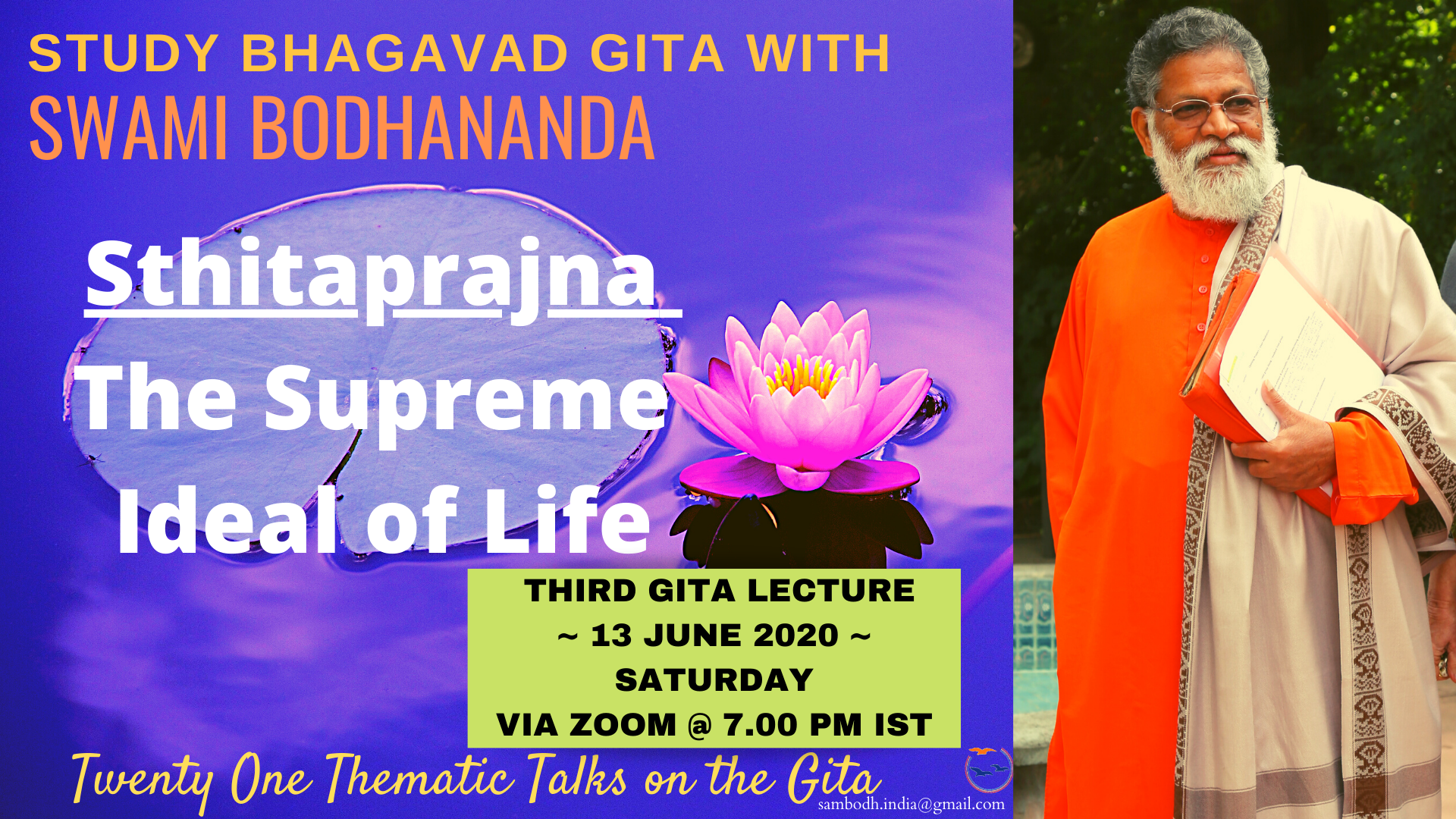 STUDY BHAGAVAD GITA WITH
SWAMI BODHANANDA

Sthitaprajna
The Supreme Ideal of Life

THIRD GITA LECTURE
~ 13 JUNE 2020 ~
SATURDAY
VIA ZOOM @ 7.00 PM IST

Twenty One Thematic Talks on the Gita

sambodh.india@gmail.com